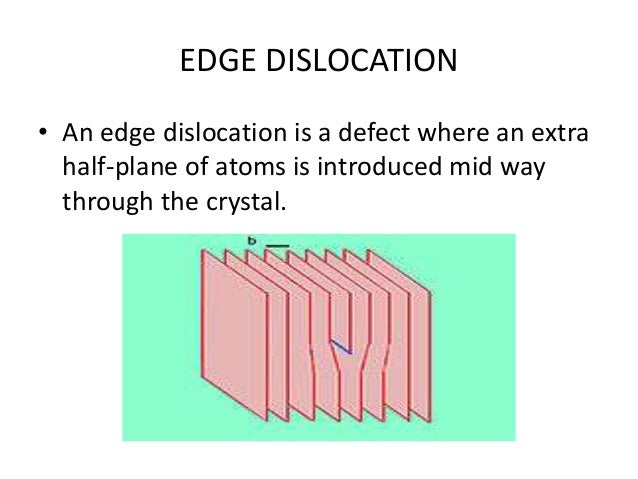 EDGE DISLOCATION

• An edge dislocation is a defect where an extra half-plane of atoms is introduced mid way through the crystal.

b